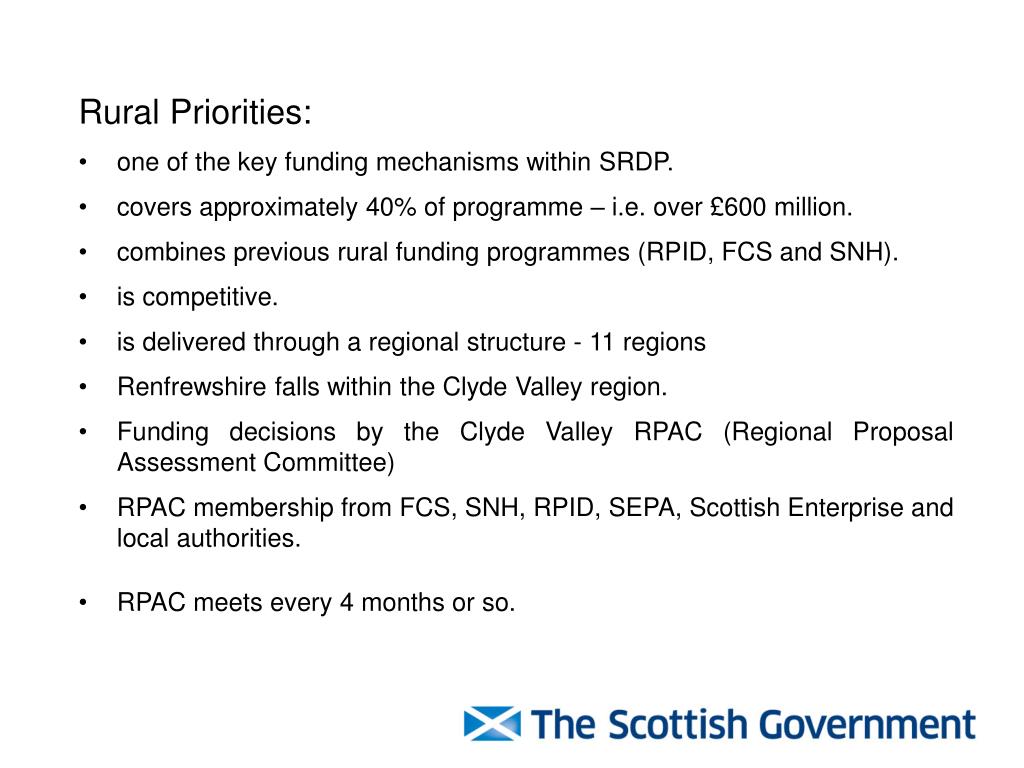 Rural Priorities:

• one of the key funding mechanisms within SRDP.

• covers approximately 40% of programme – i.e. over £600 million.

• combines previous rural funding programmes (RPID, FCS and SNH).

• is competitive.

• is delivered through a regional structure - 11 regions

• Renfrewshire falls within the Clyde Valley region.

• Funding decisions by the Clyde Valley RPAC (Regional Proposal Assessment Committee)

• RPAC membership from FCS, SNH, RPID, SEPA, Scottish Enterprise and local authorities.

• RPAC meets every 4 months or so.

The Scottish Government